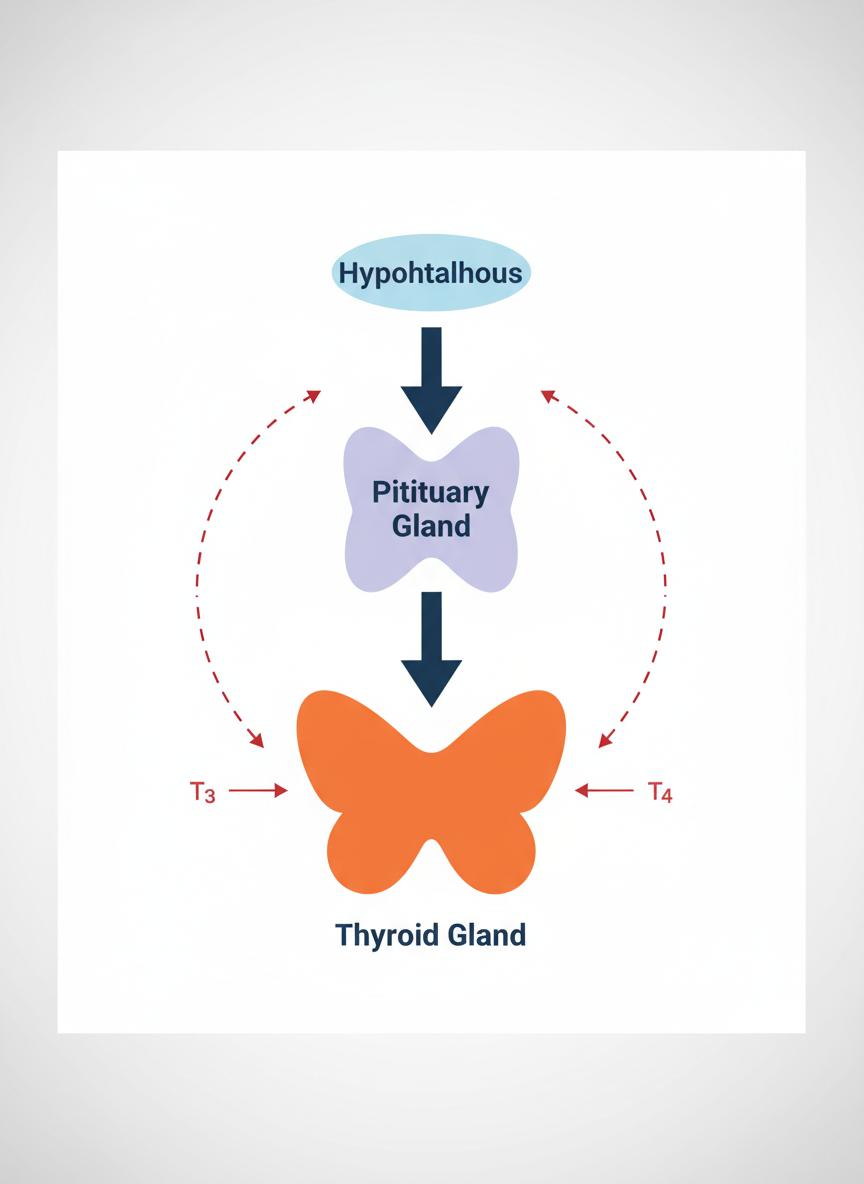 Hypohtalhous

Pitituary Gland

$T_3$

$T_4$

Thyroid Gland